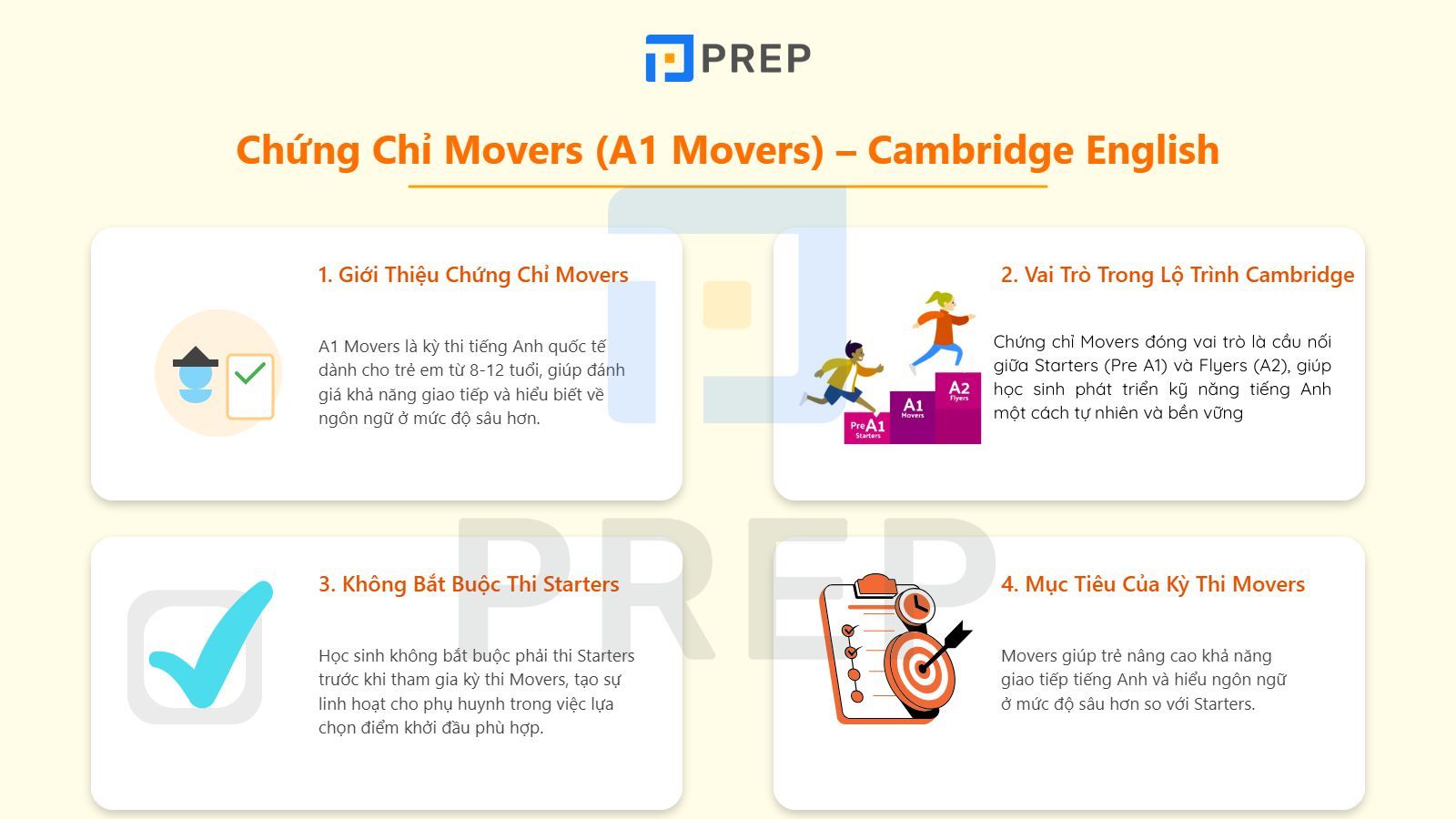 PREP

Chứng Chỉ Movers (A1 Movers) – Cambridge English

1. Giới Thiệu Chứng Chỉ Movers

A1 Movers là kỳ thi tiếng Anh quốc tế dành cho trẻ em từ 8-12 tuổi, giúp đánh giá khả năng giao tiếp và hiểu biết về ngôn ngữ ở mức độ sâu hơn.

2. Vai Trò Trong Lộ Trình Cambridge

Pre A1 Starters
A1 Movers
A2 Flyers

Chứng chỉ Movers đóng vai trò là cầu nối giữa Starters (Pre A1) và Flyers (A2), giúp học sinh phát triển kỹ năng tiếng Anh một cách tự nhiên và bền vững

3. Không Bắt Buộc Thi Starters

Học sinh không bắt buộc phải thi Starters trước khi tham gia kỳ thi Movers, tạo sự linh hoạt cho phụ huynh trong việc lựa chọn điểm khởi đầu phù hợp.

4. Mục Tiêu Của Kỳ Thi Movers

Movers giúp trẻ nâng cao khả năng giao tiếp tiếng Anh và hiểu ngôn ngữ ở mức độ sâu hơn so với Starters.

PREP